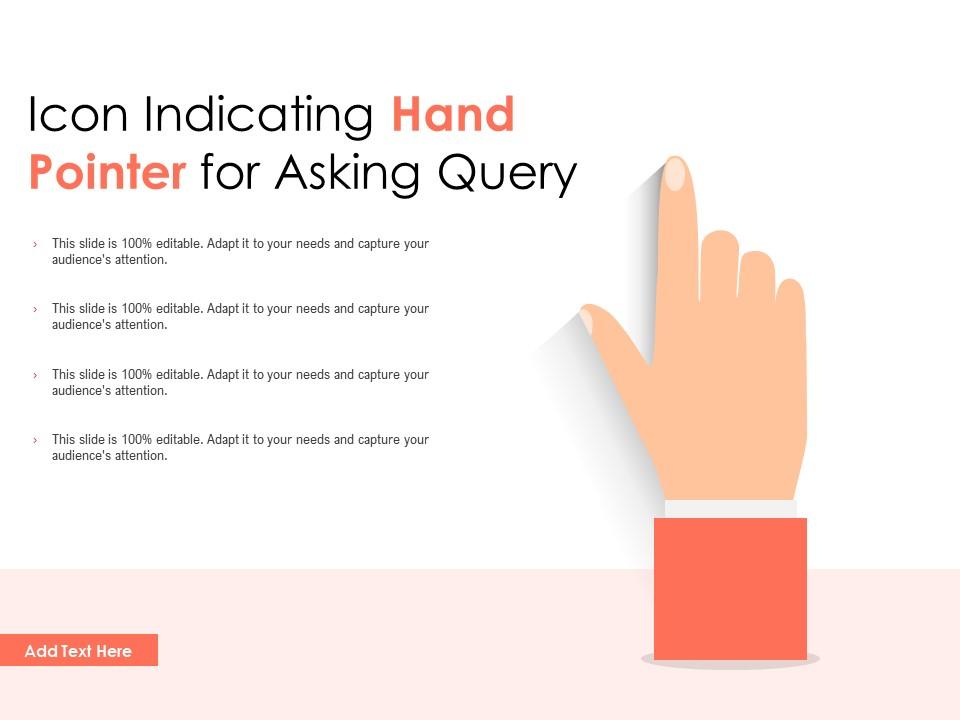 Icon Indicating Hand Pointer for Asking Query

› This slide is 100% editable. Adapt it to your needs and capture your audience's attention.

› This slide is 100% editable. Adapt it to your needs and capture your audience's attention.

› This slide is 100% editable. Adapt it to your needs and capture your audience's attention.

› This slide is 100% editable. Adapt it to your needs and capture your audience's attention.

Add Text Here